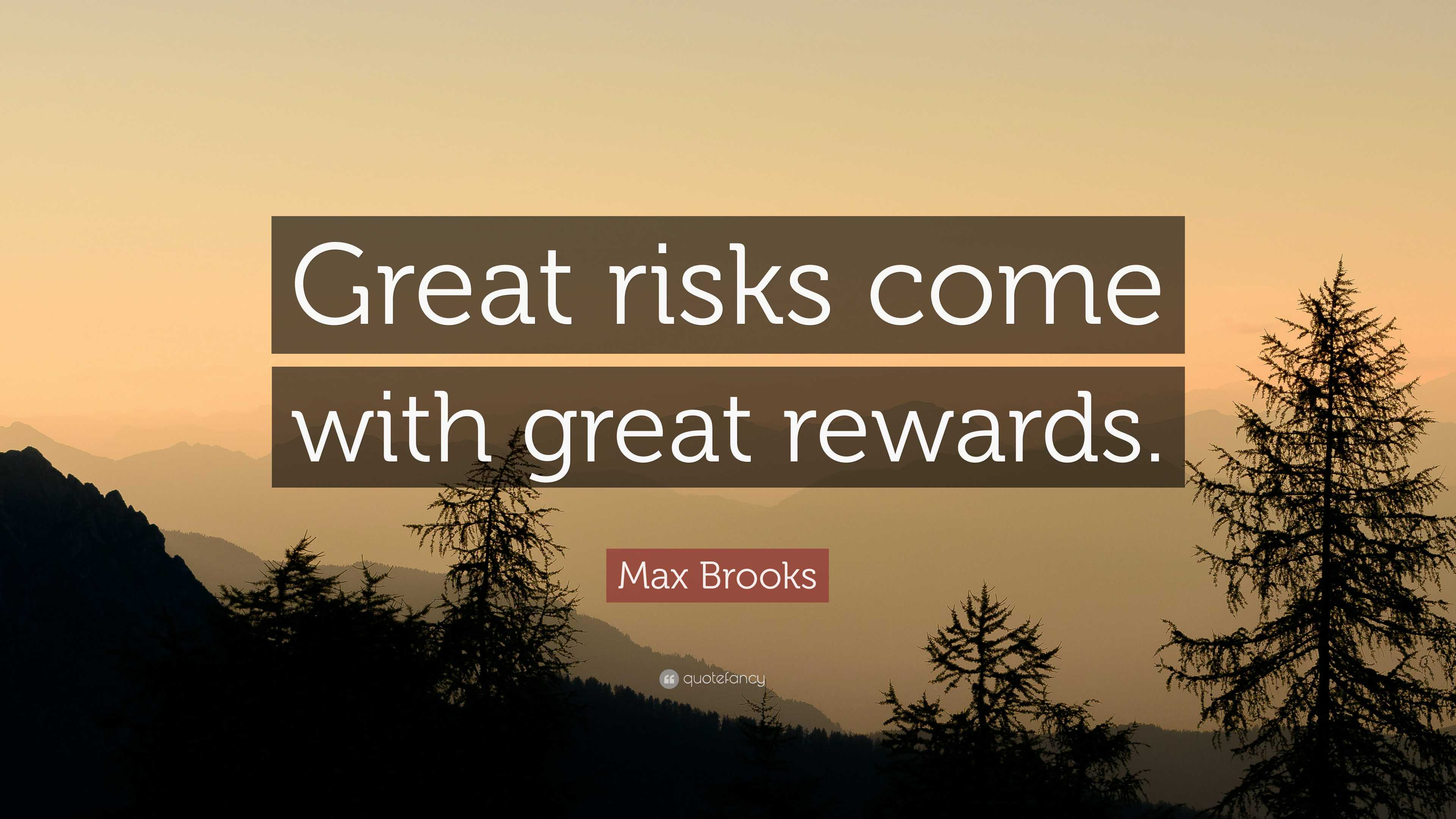 Great risks come with great rewards.

Max Brooks

quotefancy